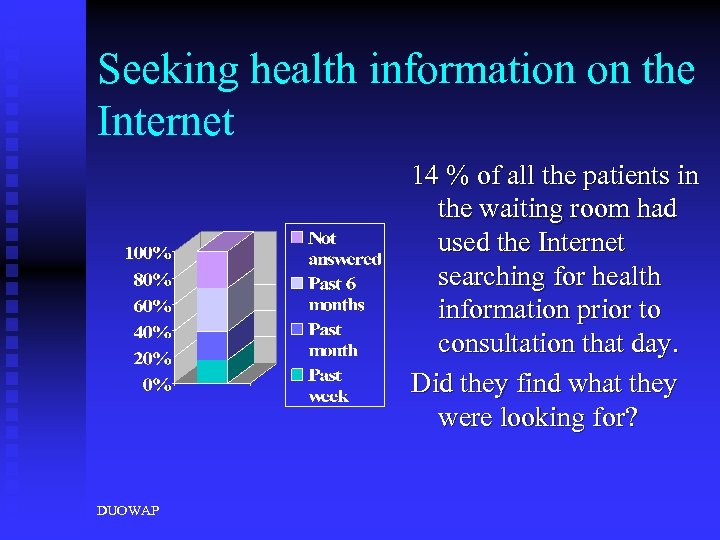 Seeking health information on the Internet

100%
80%
60%
40%
20%
0%

Not answered
Past 6 months
Past month
Past week

14 % of all the patients in the waiting room had used the Internet searching for health information prior to consultation that day.

Did they find what they were looking for?

DUOWAP